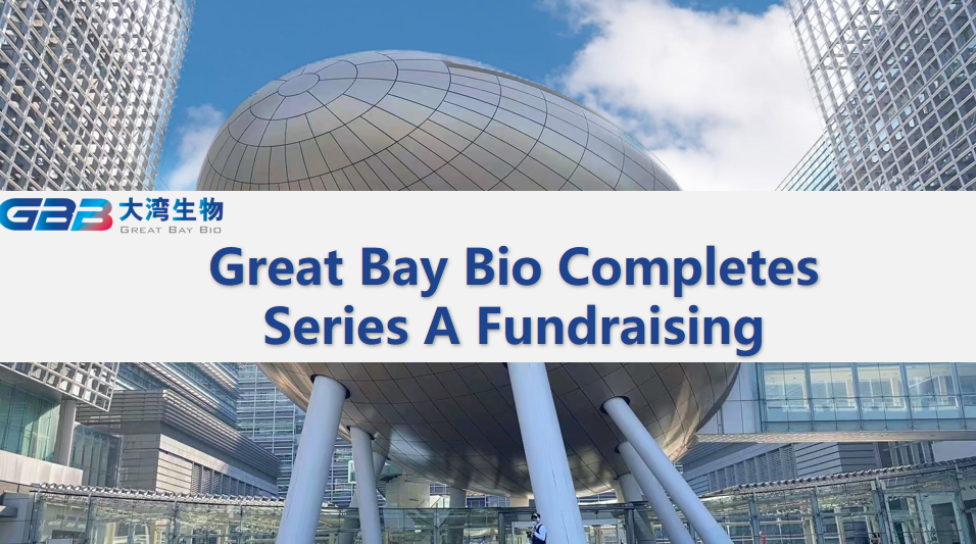 GBB 大湾生物
GREAT BAY BIO

Great Bay Bio Completes Series A Fundraising